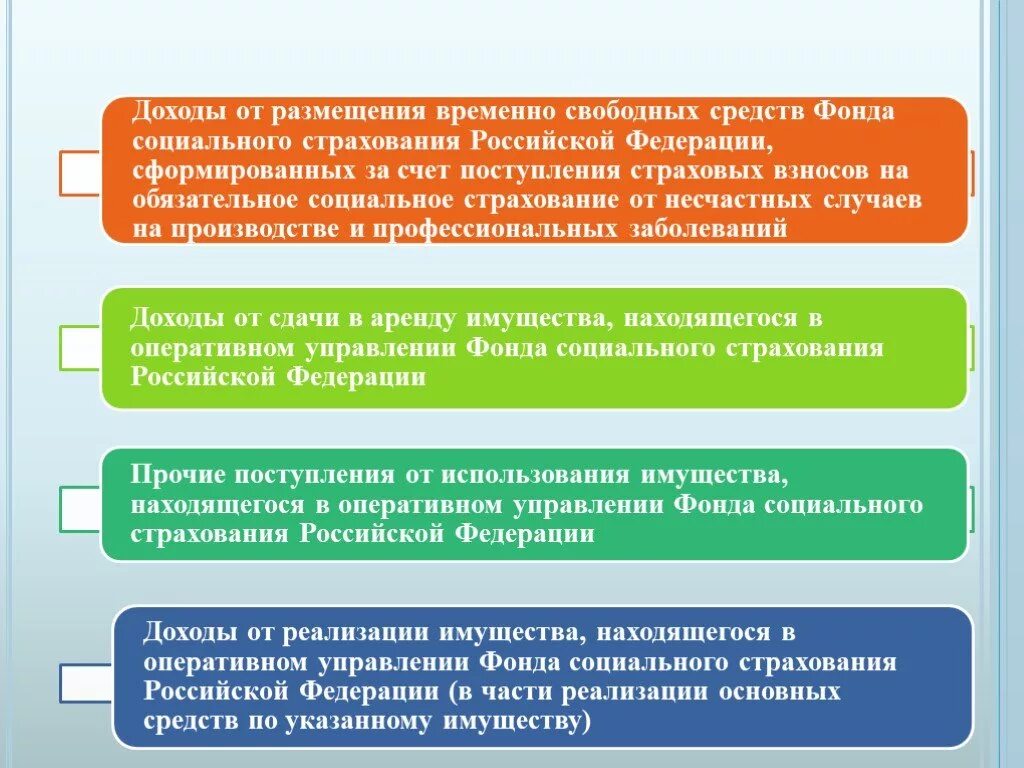 Доходы от размещения временно свободных средств Фонда социального страхования Российской Федерации, сформированных за счет поступления страховых взносов на обязательное социальное страхование от несчастных случаев на производстве и профессиональных заболеваний

Доходы от сдачи в аренду имущества, находящегося в оперативном управлении Фонда социального страхования Российской Федерации

Прочие поступления от использования имущества, находящегося в оперативном управлении Фонда социального страхования Российской Федерации

Доходы от реализации имущества, находящегося в оперативном управлении Фонда социального страхования Российской Федерации (в части реализации основных средств по указанному имуществу)